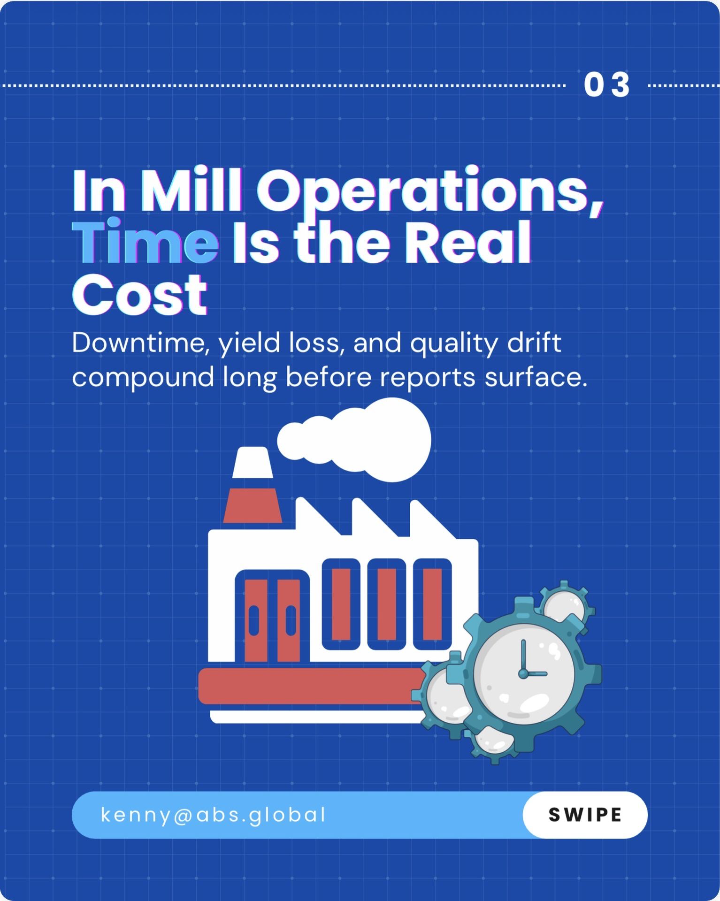 03

In Mill Operations, Time Is the Real Cost

Downtime, yield loss, and quality drift compound long before reports surface.

kenny@abs.global

SWIPE